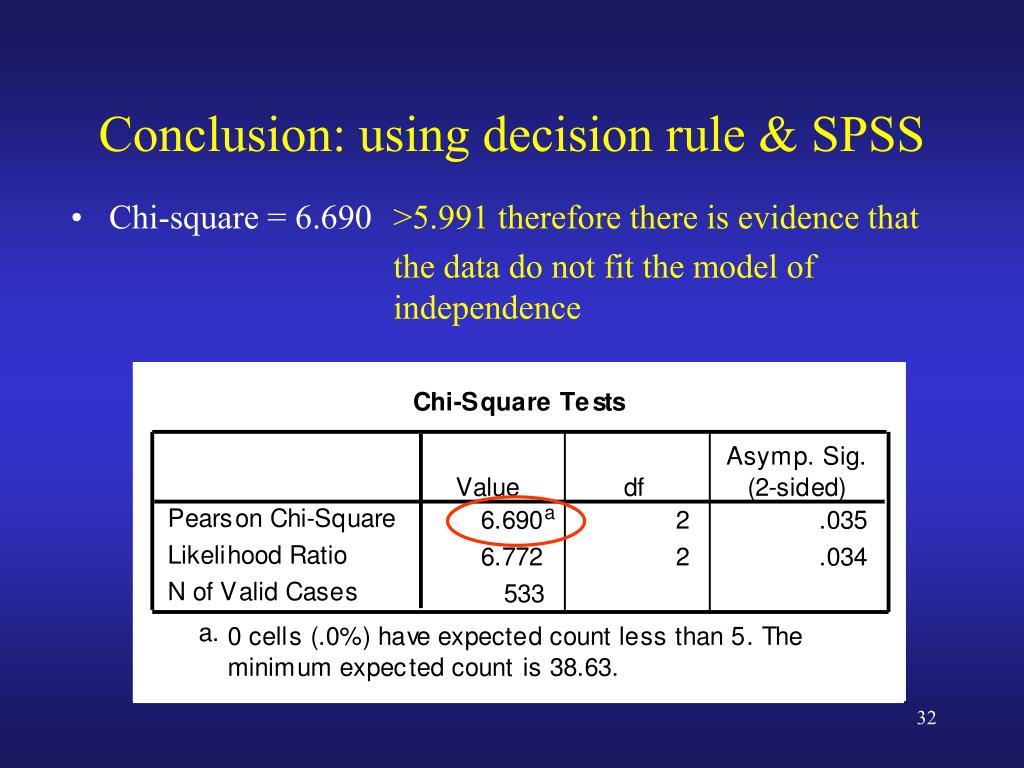 Conclusion: using decision rule & SPSS

• Chi-square = 6.690 >5.991 therefore there is evidence that the data do not fit the model of independence

Chi-Square Tests

|  | Value | df | Asymp. Sig. (2-sided) |
|---|---|---|---|
| Pearson Chi-Square | 6.690$^a$ | 2 | .035 |
| Likelihood Ratio | 6.772 | 2 | .034 |
| N of Valid Cases | 533 |  |  |

a. 0 cells (.0%) have expected count less than 5. The minimum expected count is 38.63.

32